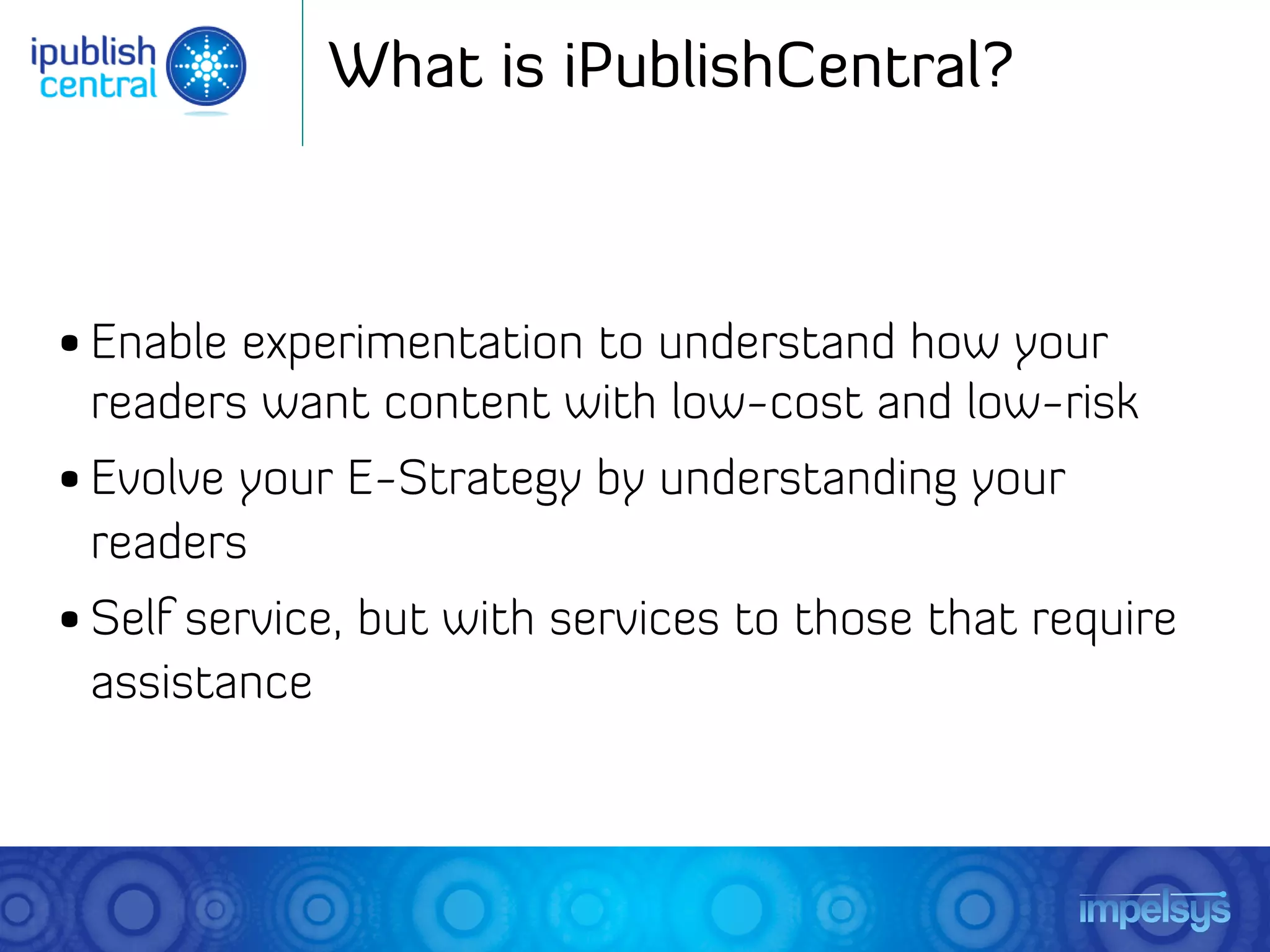 ipublish central

What is iPublishCentral?

• Enable experimentation to understand how your readers want content with low-cost and low-risk

• Evolve your E-Strategy by understanding your readers

• Self service, but with services to those that require assistance

impelsys